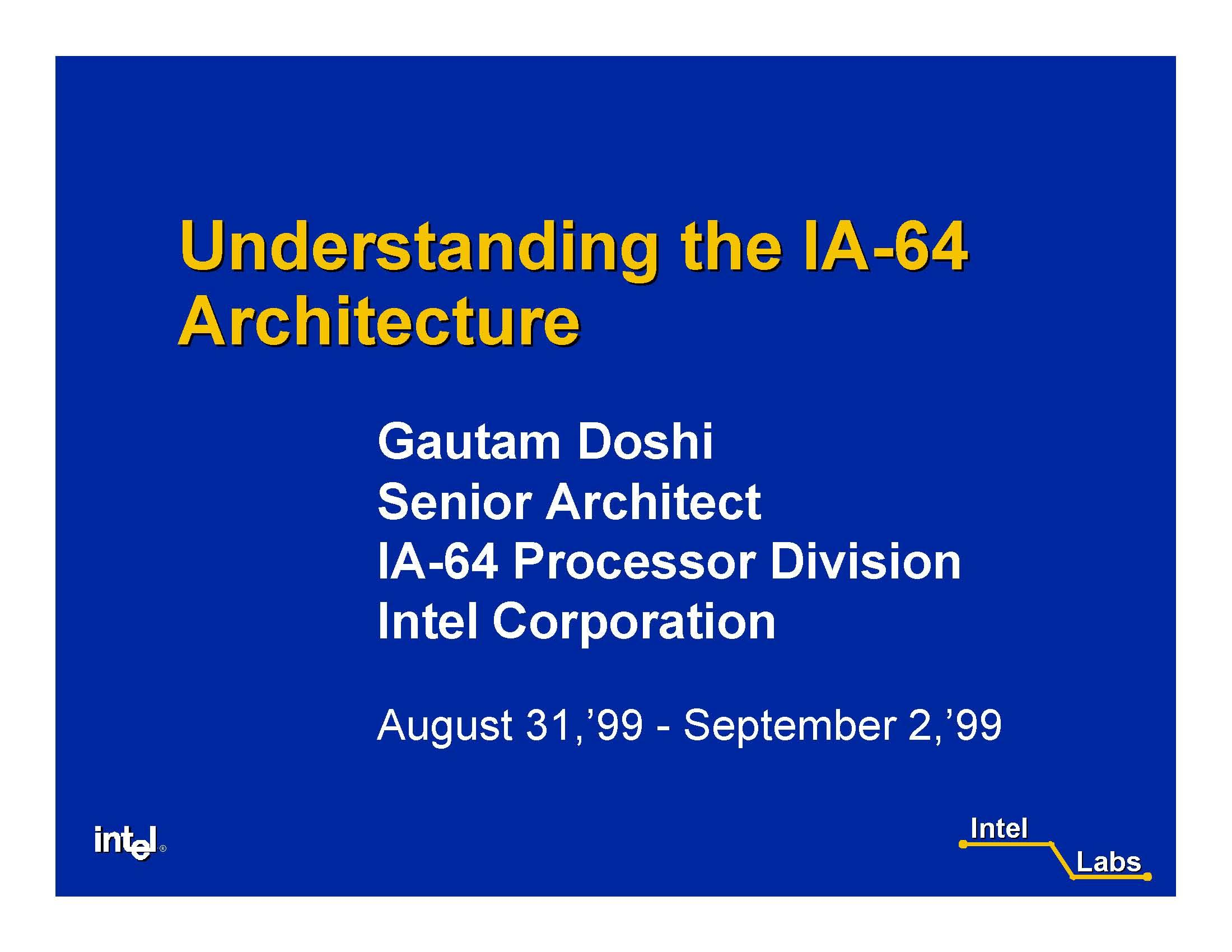 Understanding the IA-64 Architecture

Gautam Doshi
Senior Architect
IA-64 Processor Division
Intel Corporation

August 31,'99 - September 2,'99

intel®

Intel
Labs